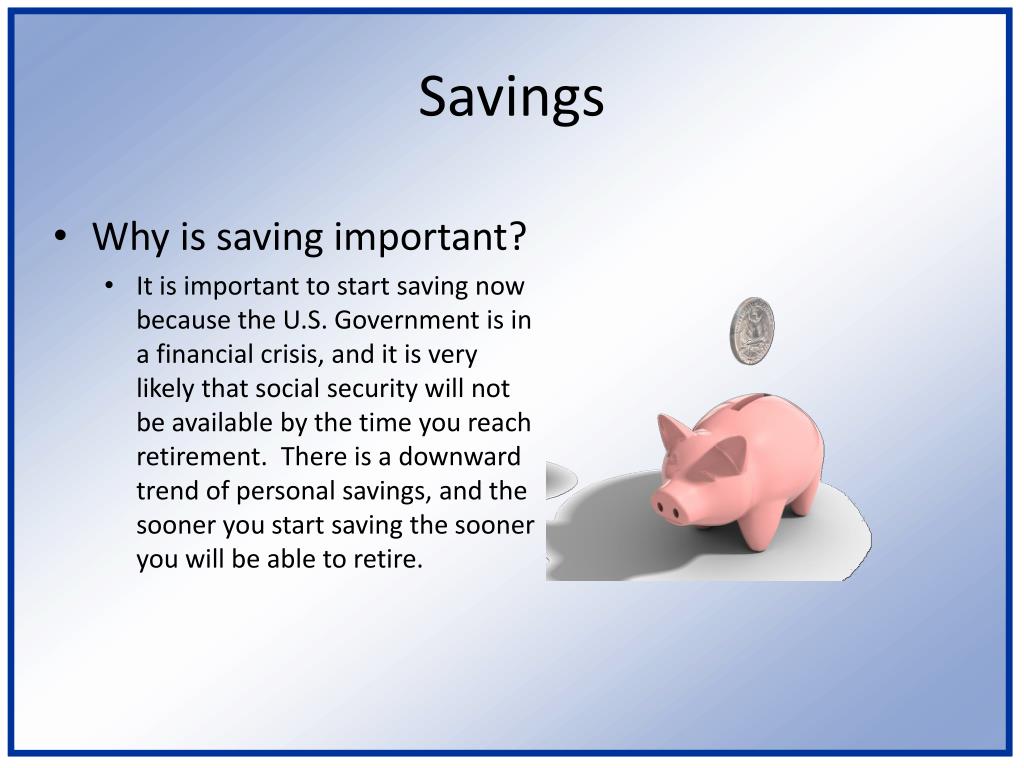 Savings

• Why is saving important?
  • It is important to start saving now because the U.S. Government is in a financial crisis, and it is very likely that social security will not be available by the time you reach retirement.  There is a downward trend of personal savings, and the sooner you start saving the sooner you will be able to retire.